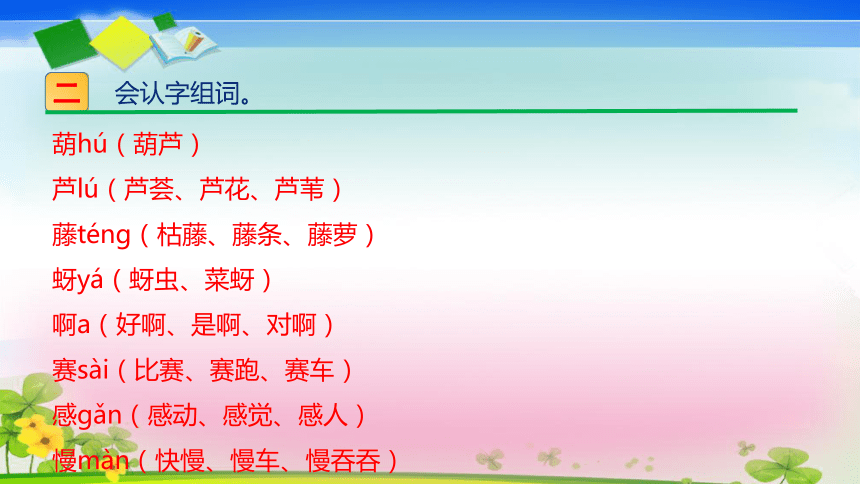 二 会认字组词。

葫hú（葫芦）

芦lú（芦荟、芦花、芦苇）

藤téng（枯藤、藤条、藤萝）

蚜yá（蚜虫、菜蚜）

啊a（好啊、是啊、对啊）

赛sài（比赛、赛跑、赛车）

感gǎn（感动、感觉、感人）

慢màn（快慢、慢车、慢吞吞）